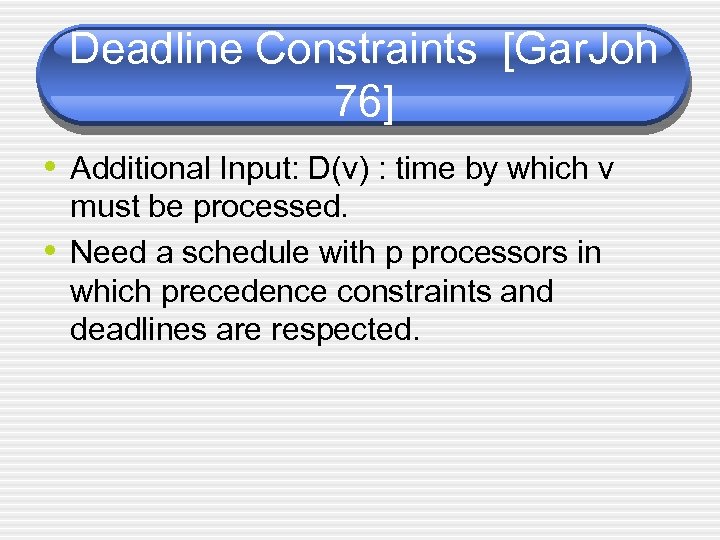 Deadline Constraints [GarJoh 76]

• Additional Input: D(v) : time by which v must be processed.
• Need a schedule with p processors in which precedence constraints and deadlines are respected.